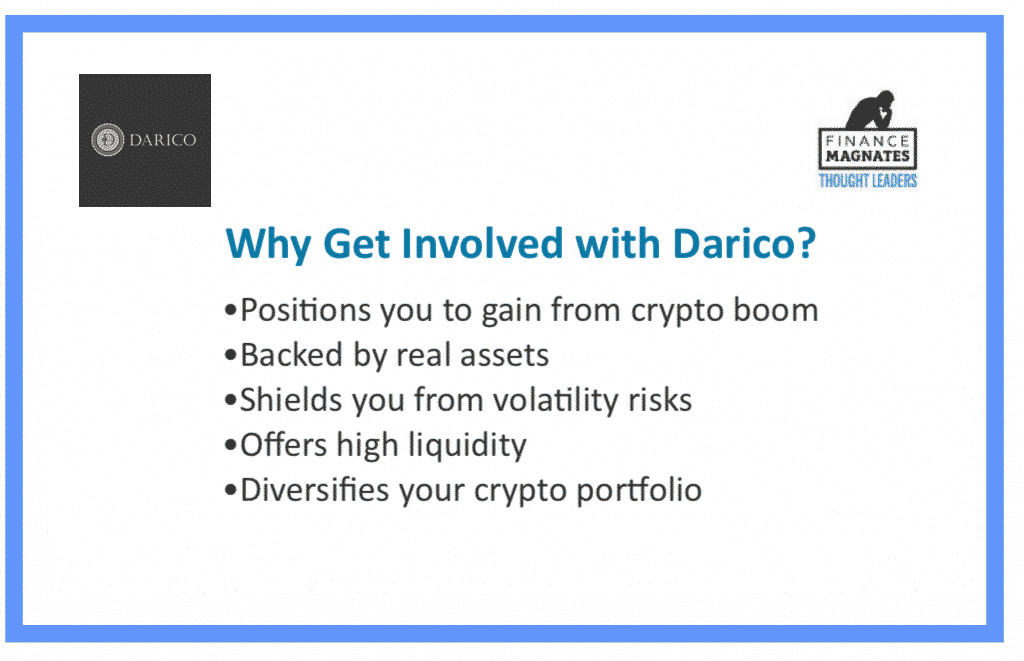 DARICO

FINANCE MAGNATES
THOUGHT LEADERS

Why Get Involved with Darico?

•Positions you to gain from crypto boom
•Backed by real assets
•Shields you from volatility risks
•Offers high liquidity
•Diversifies your crypto portfolio